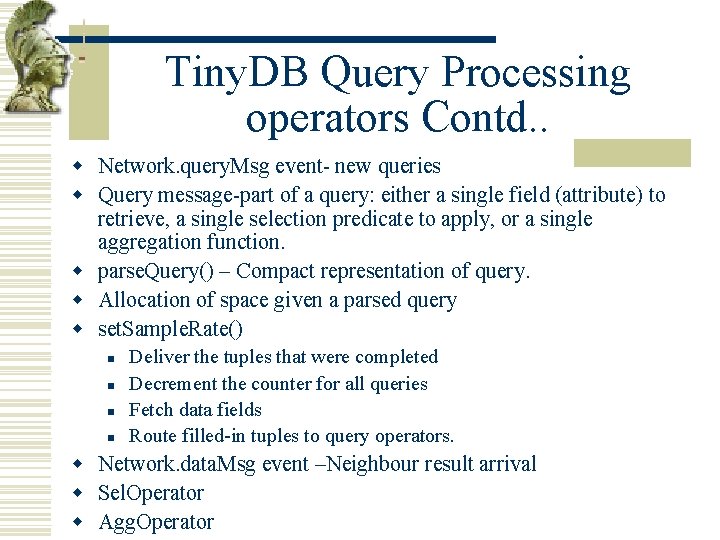 TinyDB Query Processing operators Contd..

- Network.queryMsg event- new queries
- Query message-part of a query: either a single field (attribute) to retrieve, a single selection predicate to apply, or a single aggregation function.
- parseQuery() – Compact representation of query.
- Allocation of space given a parsed query
- setSampleRate()
  - Deliver the tuples that were completed
  - Decrement the counter for all queries
  - Fetch data fields
  - Route filled-in tuples to query operators.
- Network.dataMsg event –Neighbour result arrival
- SelOperator
- AggOperator